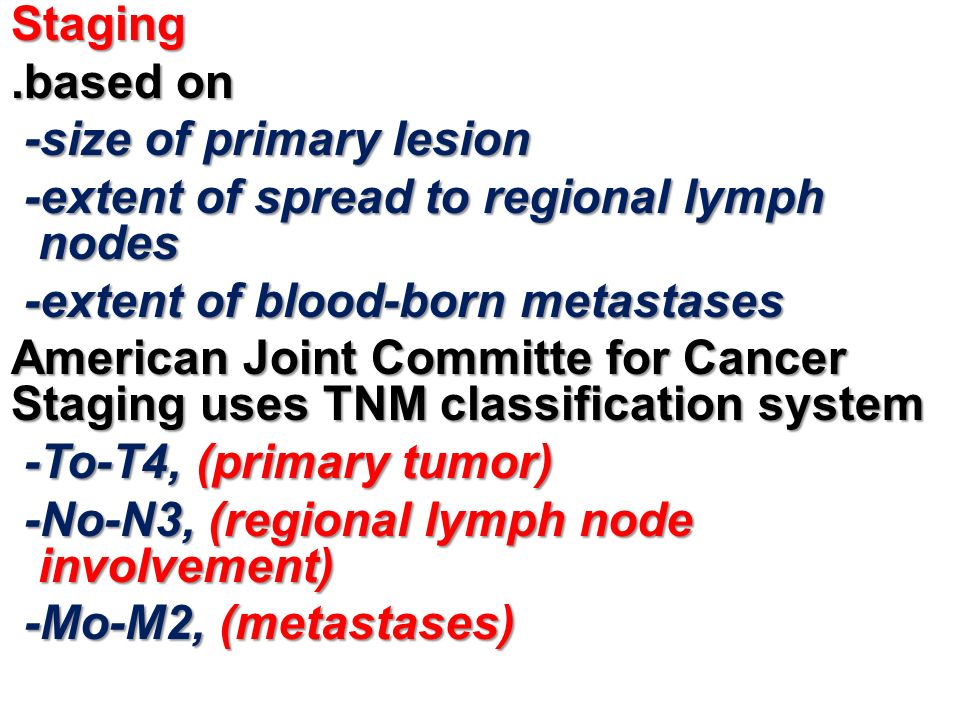 Staging
.based on
-size of primary lesion
-extent of spread to regional lymph nodes
-extent of blood-born metastases
American Joint Committe for Cancer Staging uses TNM classification system
-To-T4, (primary tumor)
-No-N3, (regional lymph node involvement)
-Mo-M2, (metastases)